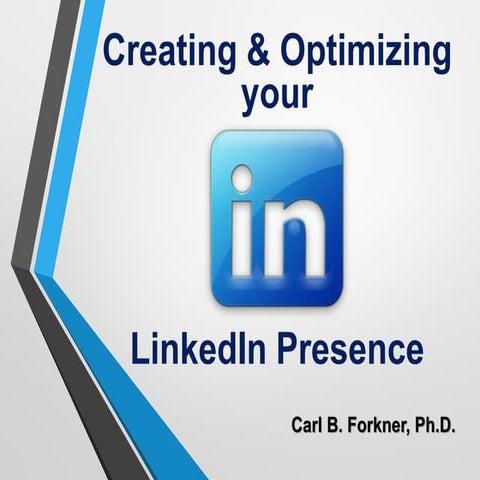 Creating & Optimizing your

in

LinkedIn Presence

Carl B. Forkner, Ph.D.